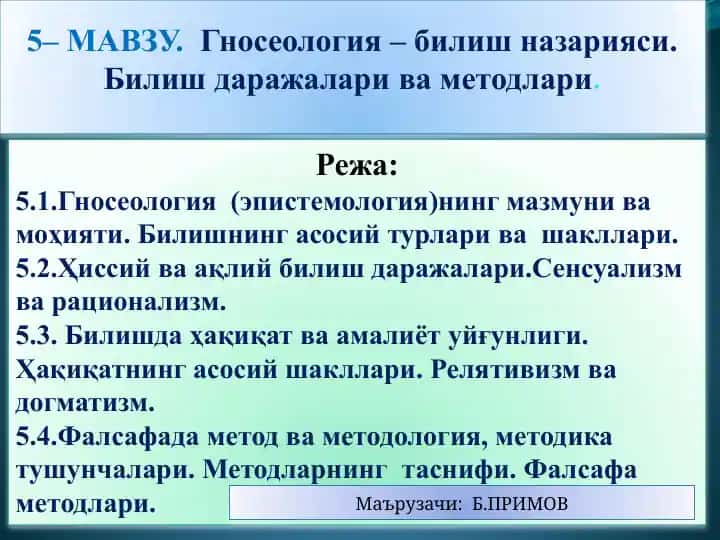 5– МАВЗУ. Гносеология – билиш назарияси. Билиш даражалари ва методлари.

Режа:
5.1.Гносеология (эпистемология)нинг мазмуни ва моҳияти. Билишнинг асосий турлари ва шакллари.
5.2.Ҳиссий ва ақлий билиш даражалари.Сенсуализм ва рационализм.
5.3. Билишда ҳақиқат ва амалиёт уйғунлиги. Ҳақиқатнинг асосий шакллари. Релятивизм ва догматизм.
5.4.Фалсафада метод ва методология, методика тушунчалари. Методларнинг таснифи. Фалсафа методлари.

Маърузачи: Б.ПРИМОВ